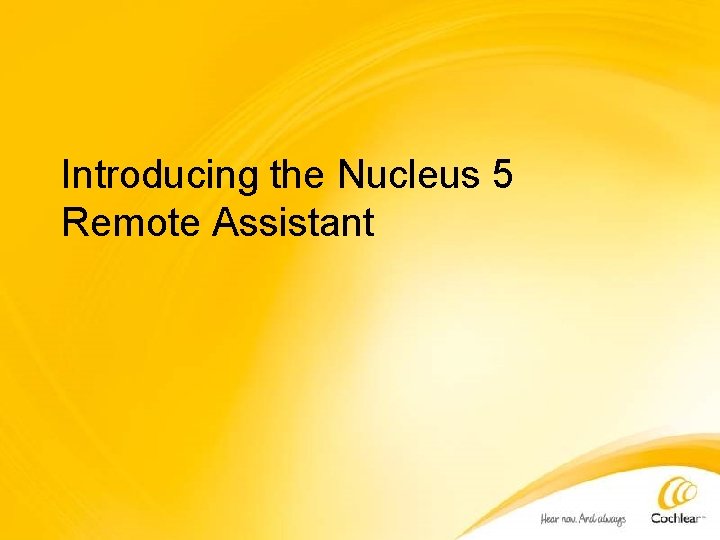 Introducing the Nucleus 5 Remote Assistant

Hear now. And always

Cochlear™